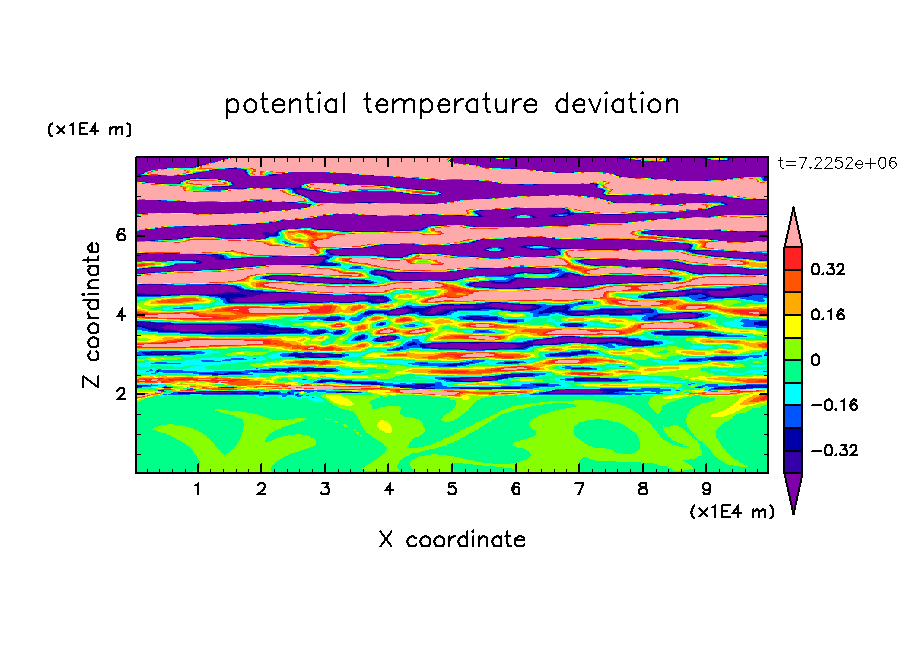 potential temperature deviation

(x1E4 m)

t=7.2252e+06

Z coordinate

6
4
2

0.32
0.16
0
−0.16
−0.32

1 2 3 4 5 6 7 8 9

(x1E4 m)

X coordinate